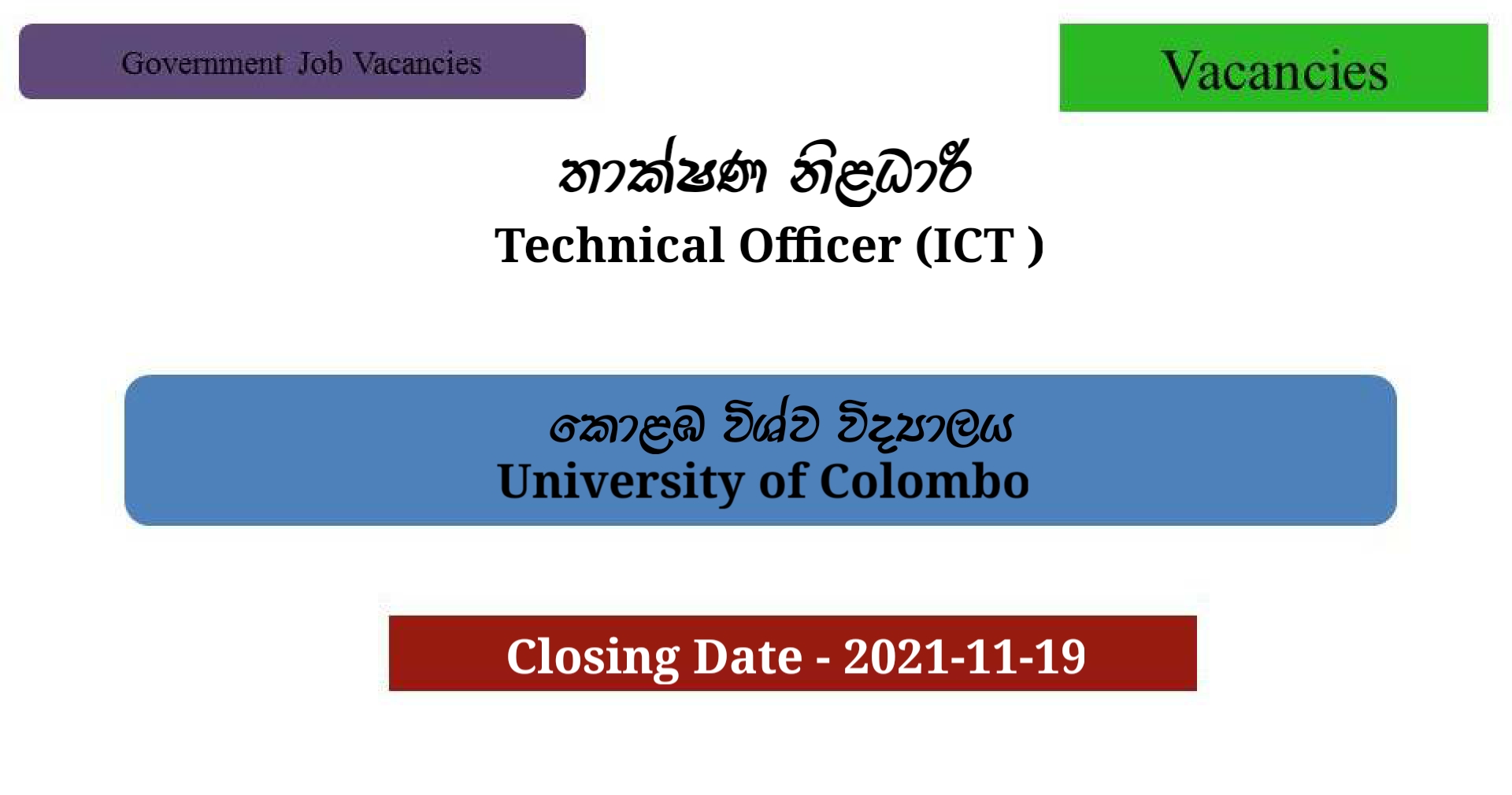 Government Job Vacancies

Vacancies

තාක්ෂණ නිළධාරී
Technical Officer (ICT )

කොළඹ විශ්ව විද්‍යාලය
University of Colombo

Closing Date - 2021-11-19